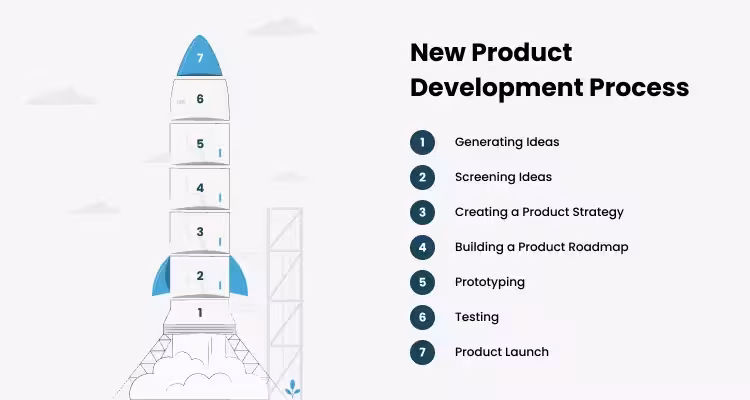 7
6
5
4
3
2
1

New Product Development Process

1 Generating Ideas
2 Screening Ideas
3 Creating a Product Strategy
4 Building a Product Roadmap
5 Prototyping
6 Testing
7 Product Launch